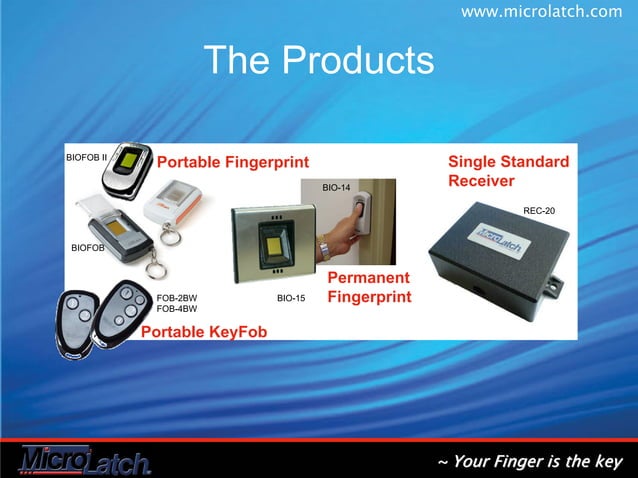 www.microlatch.com

The Products

BIOFOB II

Portable Fingerprint

BIOFOB

FOB-2BW
FOB-4BW

Portable KeyFob

BIO-14

BIO-15

Permanent Fingerprint

Single Standard Receiver

REC-20

MicroLatch

MicroLatch

~ Your Finger is the key